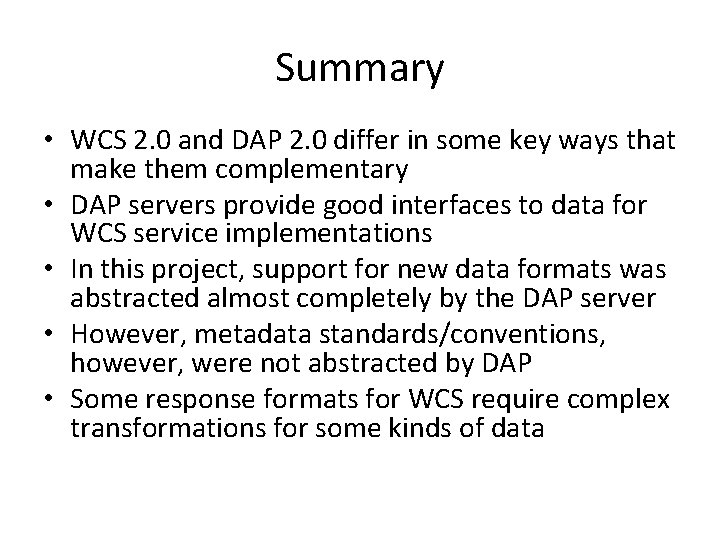 Summary

• WCS 2.0 and DAP 2.0 differ in some key ways that make them complementary
• DAP servers provide good interfaces to data for WCS service implementations
• In this project, support for new data formats was abstracted almost completely by the DAP server
• However, metadata standards/conventions, however, were not abstracted by DAP
• Some response formats for WCS require complex transformations for some kinds of data